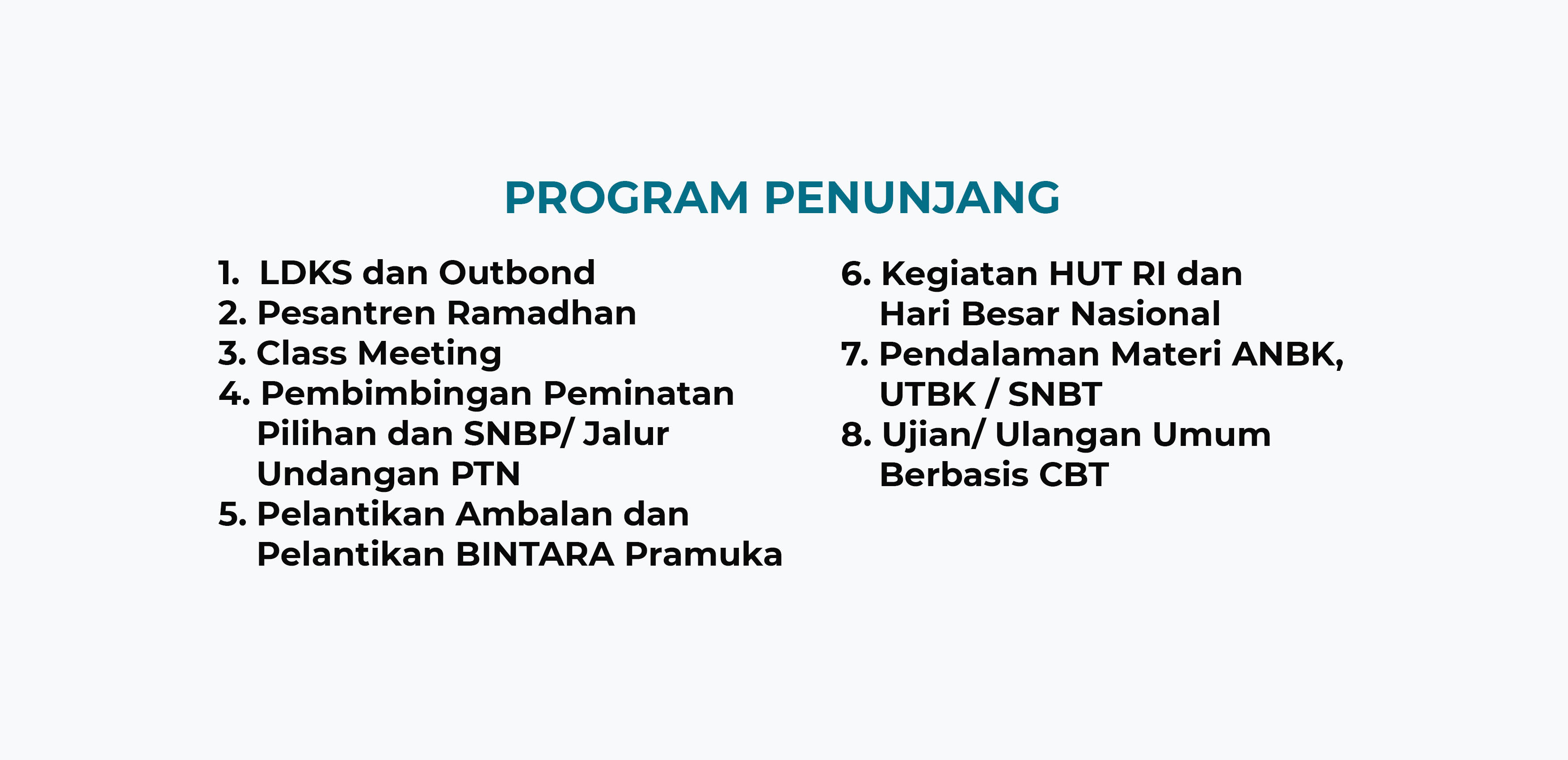 PROGRAM PENUNJANG

1. LDKS dan Outbond
2. Pesantren Ramadhan
3. Class Meeting
4. Pembimbingan Peminatan Pilihan dan SNBP/ Jalur Undangan PTN
5. Pelantikan Ambalan dan Pelantikan BINTARA Pramuka

6. Kegiatan HUT RI dan Hari Besar Nasional
7. Pendalaman Materi ANBK, UTBK / SNBT
8. Ujian/ Ulangan Umum Berbasis CBT